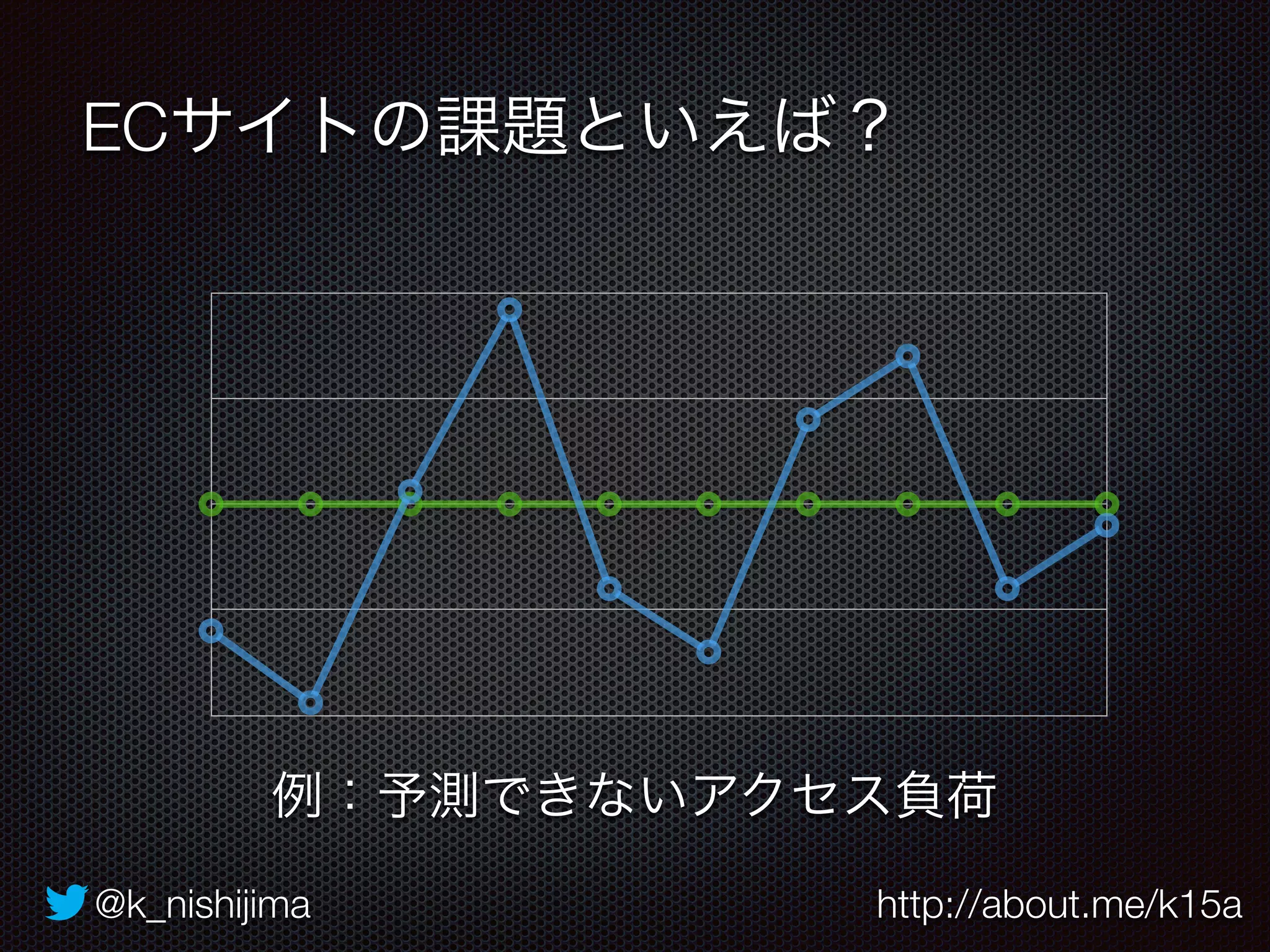 ECサイトの課題といえば？

例：予測できないアクセス負荷

@k_nishijima

http://about.me/k15a